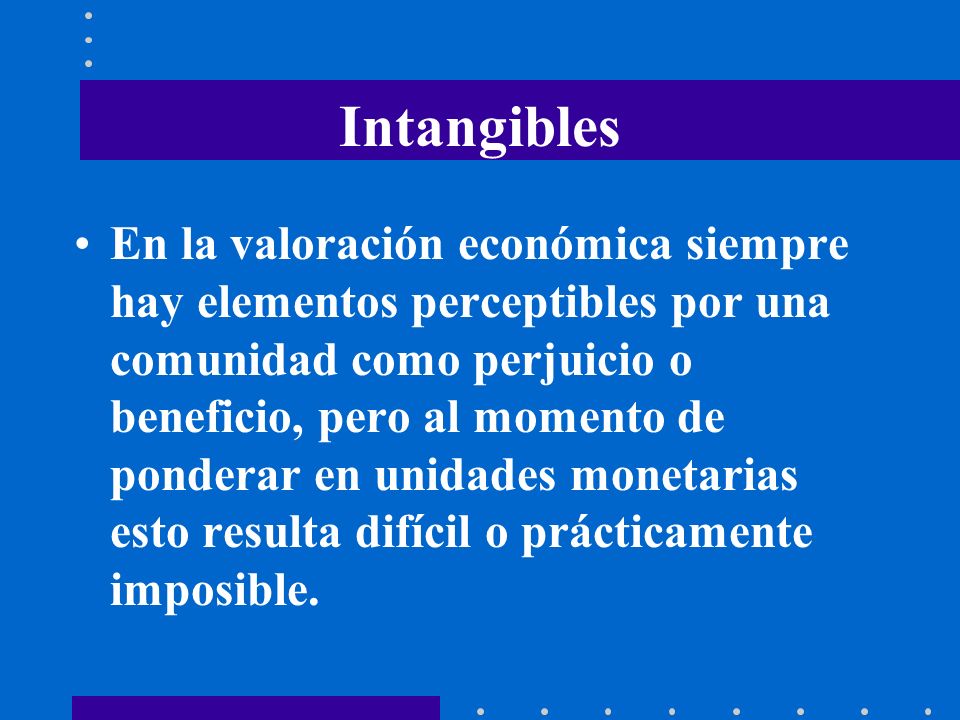 Intangibles

• En la valoración económica siempre hay elementos perceptibles por una comunidad como perjuicio o beneficio, pero al momento de ponderar en unidades monetarias esto resulta difícil o prácticamente imposible.